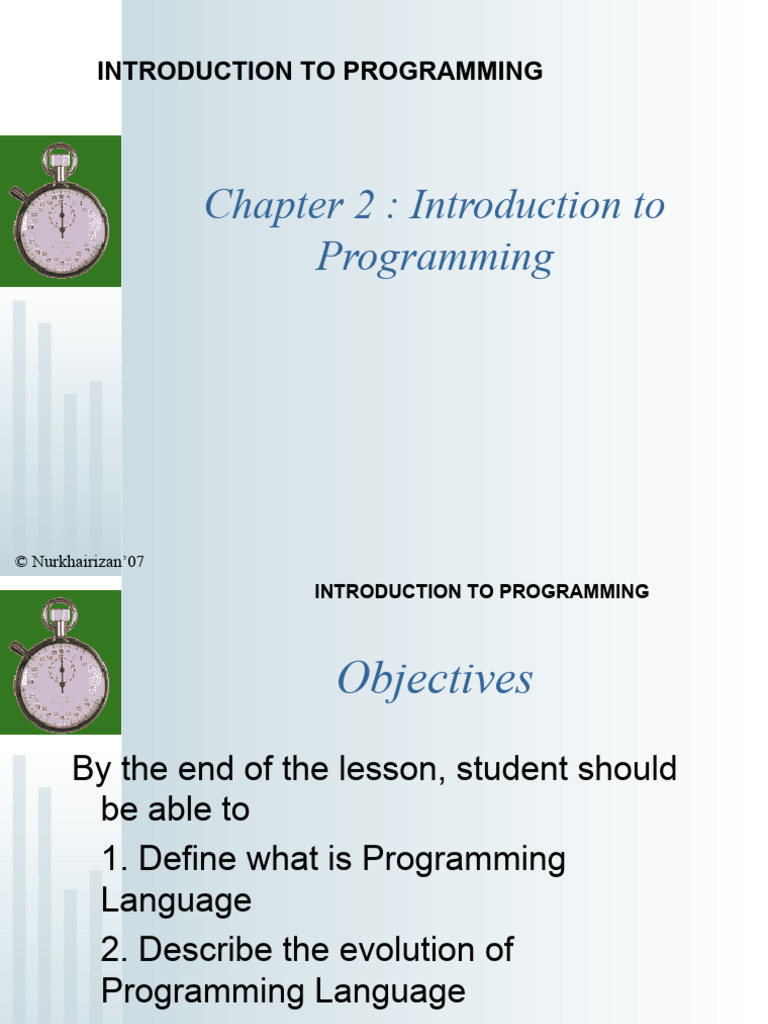 INTRODUCTION TO PROGRAMMING

Chapter 2 : Introduction to Programming

© Nurkhairizan'07

INTRODUCTION TO PROGRAMMING

Objectives

By the end of the lesson, student should be able to

1. Define what is Programming Language

2. Describe the evolution of Programming Language